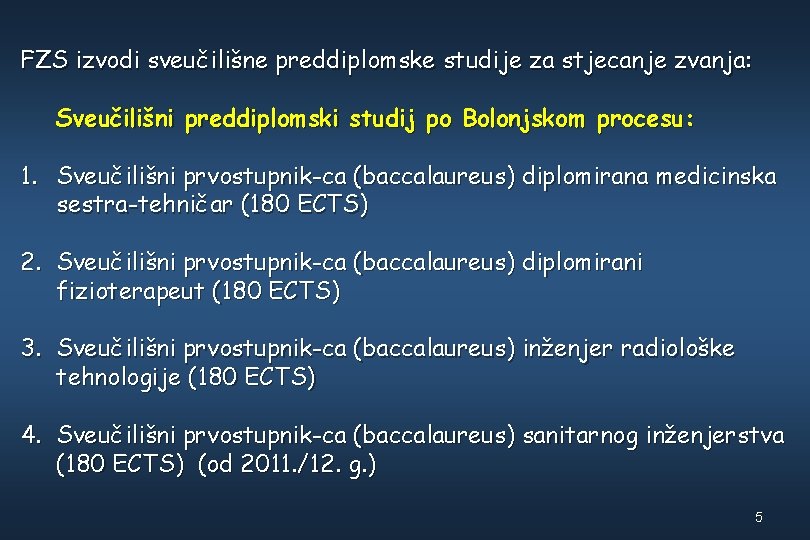 FZS izvodi sveučilišne preddiplomske studije za stjecanje zvanja:

Sveučilišni preddiplomski studij po Bolonjskom procesu:

1. Sveučilišni prvostupnik-ca (baccalaureus) diplomirana medicinska sestra-tehničar (180 ECTS)

2. Sveučilišni prvostupnik-ca (baccalaureus) diplomirani fizioterapeut (180 ECTS)

3. Sveučilišni prvostupnik-ca (baccalaureus) inženjer radiološke tehnologije (180 ECTS)

4. Sveučilišni prvostupnik-ca (baccalaureus) sanitarnog inženjerstva (180 ECTS) (od 2011./12. g.)

5